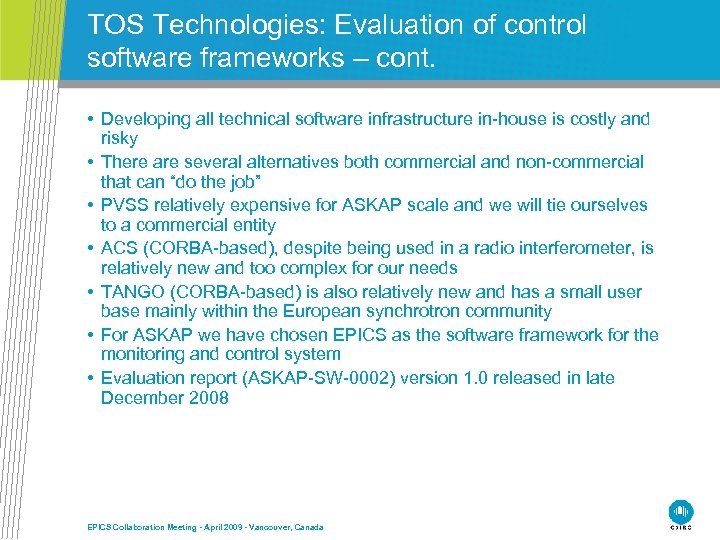 TOS Technologies: Evaluation of control software frameworks – cont.

• Developing all technical software infrastructure in-house is costly and risky
• There are several alternatives both commercial and non-commercial that can “do the job”
• PVSS relatively expensive for ASKAP scale and we will tie ourselves to a commercial entity
• ACS (CORBA-based), despite being used in a radio interferometer, is relatively new and too complex for our needs
• TANGO (CORBA-based) is also relatively new and has a small user base mainly within the European synchrotron community
• For ASKAP we have chosen EPICS as the software framework for the monitoring and control system
• Evaluation report (ASKAP-SW-0002) version 1.0 released in late December 2008

EPICS Collaboration Meeting - April 2009 - Vancouver, Canada

CSIRO